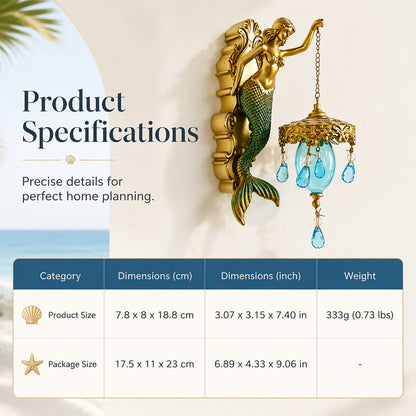 Product Specifications

Precise details for perfect home planning.

| Category | Dimensions (cm) | Dimensions (inch) | Weight |
|---|---|---|---|
| Product Size | 7.8 x 8 x 18.8 cm | 3.07 x 3.15 x 7.40 in | 333g (0.73 lbs) |
| Package Size | 17.5 x 11 x 23 cm | 6.89 x 4.33 x 9.06 in | - |